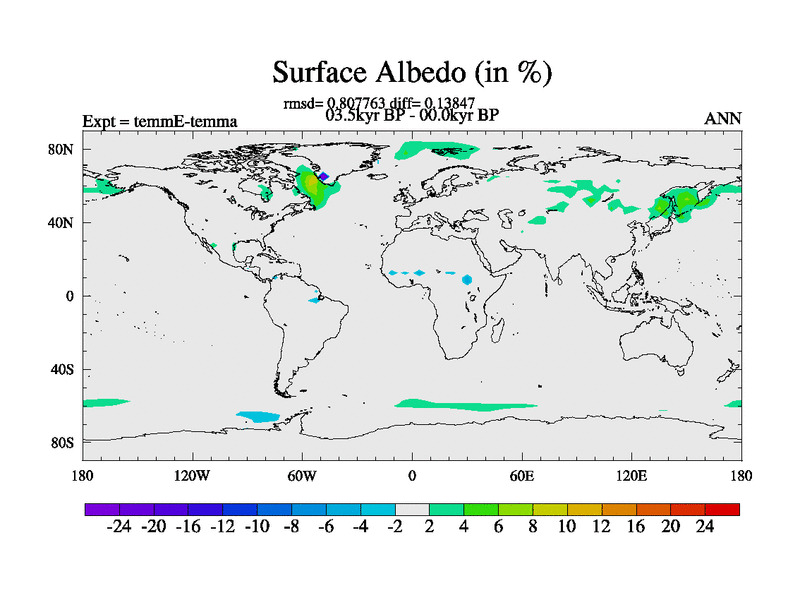 Surface Albedo (in %)

rmsd= 0.807763 diff= 0.13847
03.5kyr BP - 00.0kyr BP

Expt = temmE-temma

ANN

80N
40N
0
40S
80S

180 120W 60W 0 60E 120E 180

-24 -20 -16 -12 -10 -8 -6 -4 -2 2 4 6 8 10 12 16 20 24